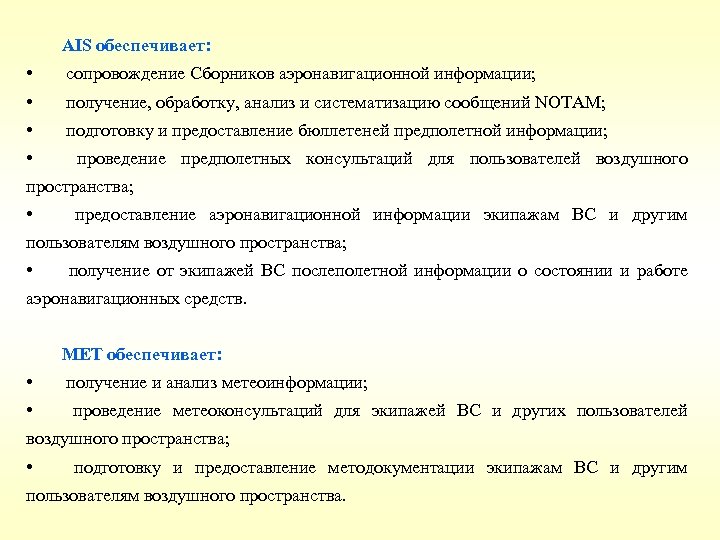 AIS обеспечивает:

•	сопровождение Сборников аэронавигационной информации;

•	получение, обработку, анализ и систематизацию сообщений NOTAM;

•	подготовку и предоставление бюллетеней предполетной информации;

•	проведение предполетных консультаций для пользователей воздушного пространства;

•	предоставление аэронавигационной информации экипажам ВС и другим пользователям воздушного пространства;

•	получение от экипажей ВС послеполетной информации о состоянии и работе аэронавигационных средств.

MET обеспечивает:

•	получение и анализ метеоинформации;

•	проведение метеоконсультаций для экипажей ВС и других пользователей воздушного пространства;

•	подготовку и предоставление методокументации экипажам ВС и другим пользователям воздушного пространства.